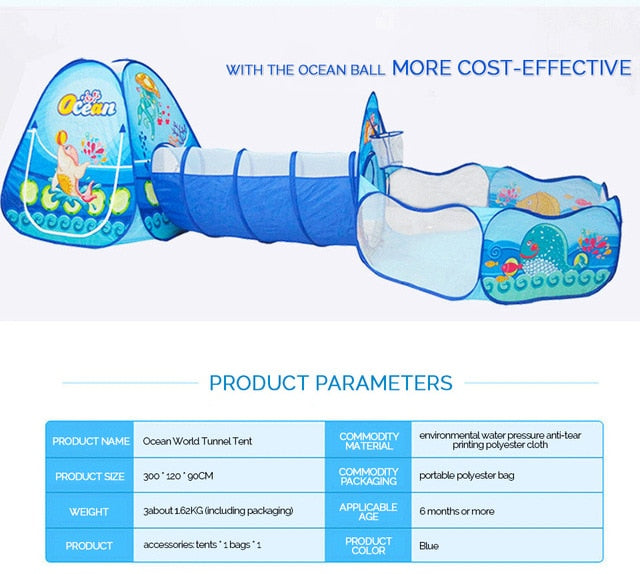 WITH THE OCEAN BALL MORE COST-EFFECTIVE

Ocean

PRODUCT PARAMETERS

| PRODUCT NAME | Ocean World Tunnel Tent | COMMODITY MATERIAL | environmental water pressure anti-tear printing polyester cloth |
|---|---|---|---|
| PRODUCT SIZE | 300 * 120 * 90CM | COMMODITY PACKAGING | portable polyester bag |
| WEIGHT | 3about 1.62KG (including packaging) | APPLICABLE AGE | 6 months or more |
| PRODUCT | accessories: tents * 1 bags * 1 | PRODUCT COLOR | Blue |